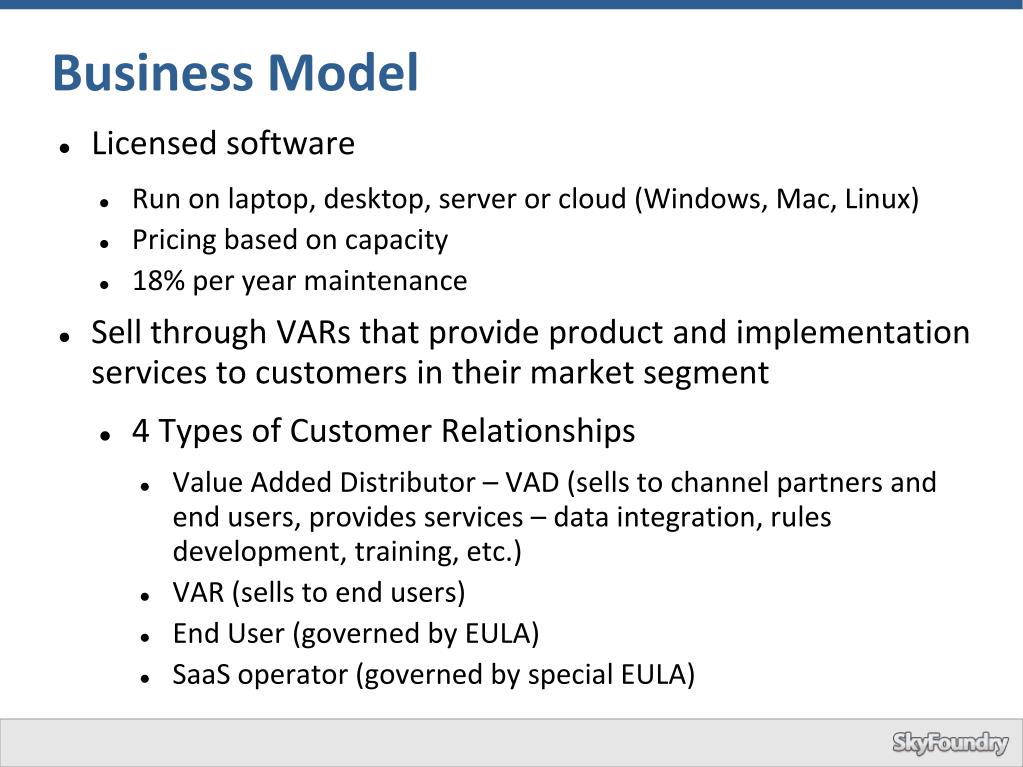 Business Model

- Licensed software
  - Run on laptop, desktop, server or cloud (Windows, Mac, Linux)
  - Pricing based on capacity
  - 18% per year maintenance
- Sell through VARs that provide product and implementation services to customers in their market segment
  - 4 Types of Customer Relationships
    - Value Added Distributor – VAD (sells to channel partners and end users, provides services – data integration, rules development, training, etc.)
    - VAR (sells to end users)
    - End User (governed by EULA)
    - SaaS operator (governed by special EULA)

SkyFoundry